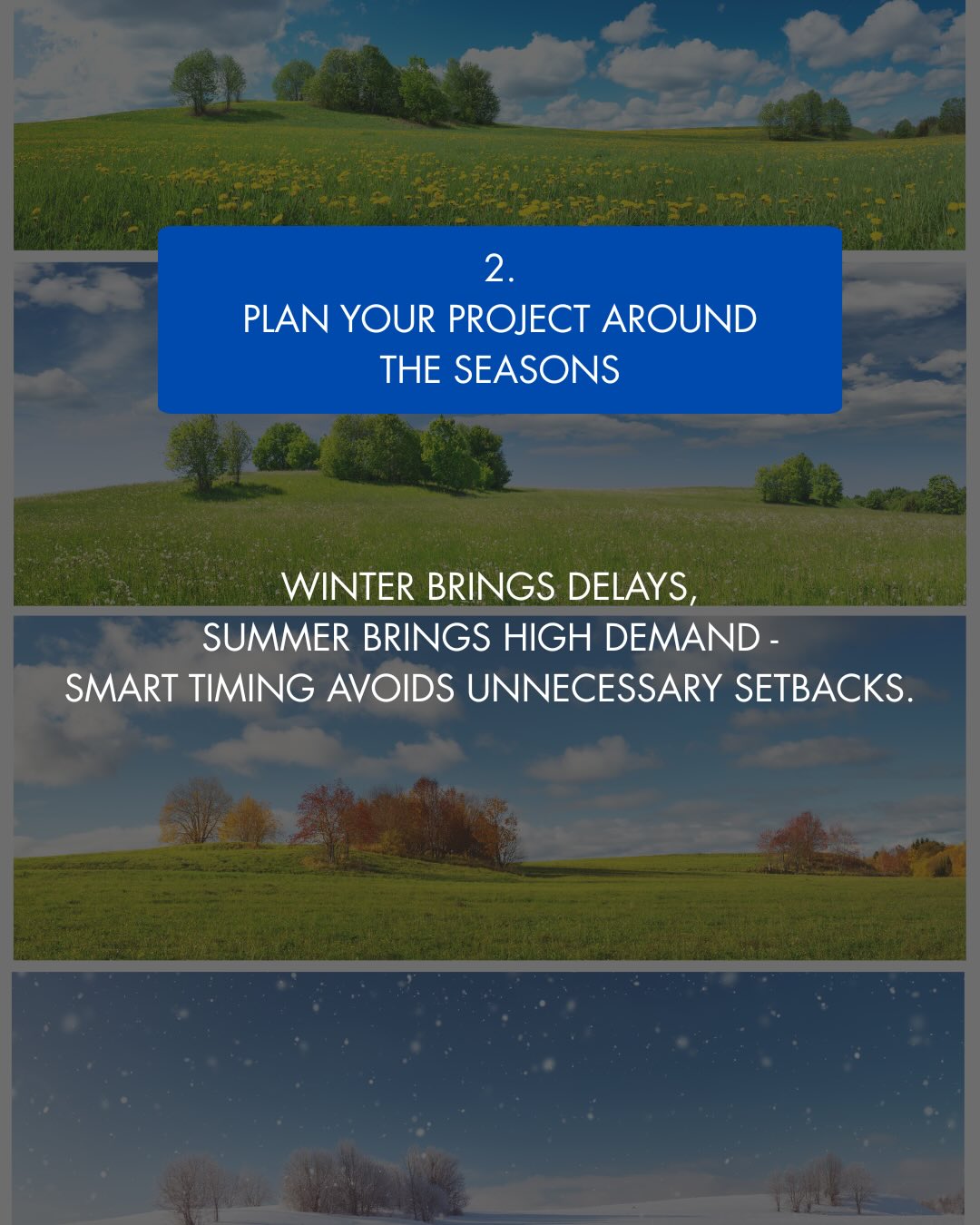 2.
PLAN YOUR PROJECT AROUND THE SEASONS

WINTER BRINGS DELAYS, SUMMER BRINGS HIGH DEMAND - SMART TIMING AVOIDS UNNECESSARY SETBACKS.